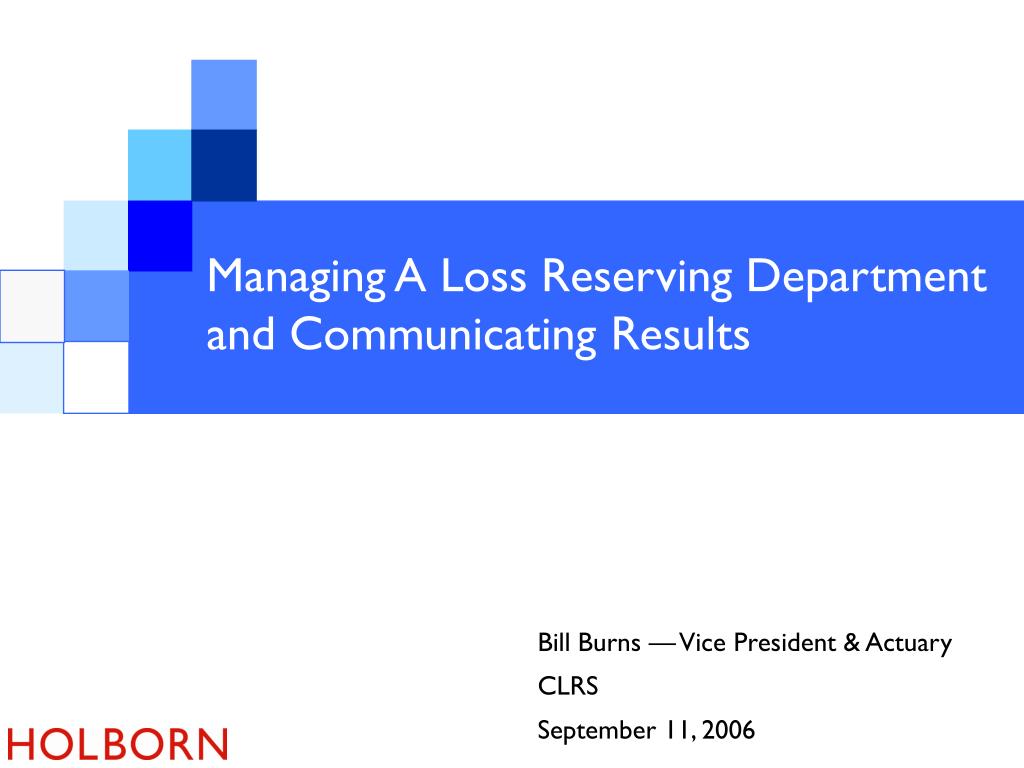 Managing A Loss Reserving Department and Communicating Results

Bill Burns — Vice President & Actuary

CLRS

September 11, 2006

HOLBORN